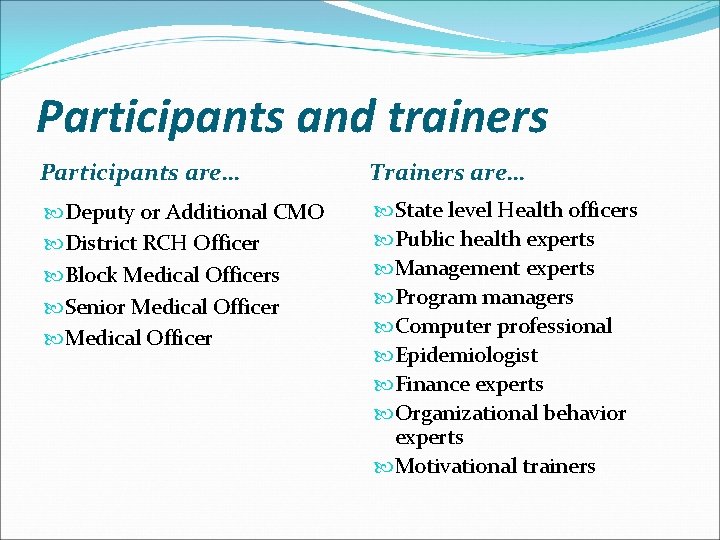 Participants and trainers

Participants are…

Deputy or Additional CMO
District RCH Officer
Block Medical Officers
Senior Medical Officer
Medical Officer

Trainers are…

State level Health officers
Public health experts
Management experts
Program managers
Computer professional
Epidemiologist
Finance experts
Organizational behavior experts
Motivational trainers